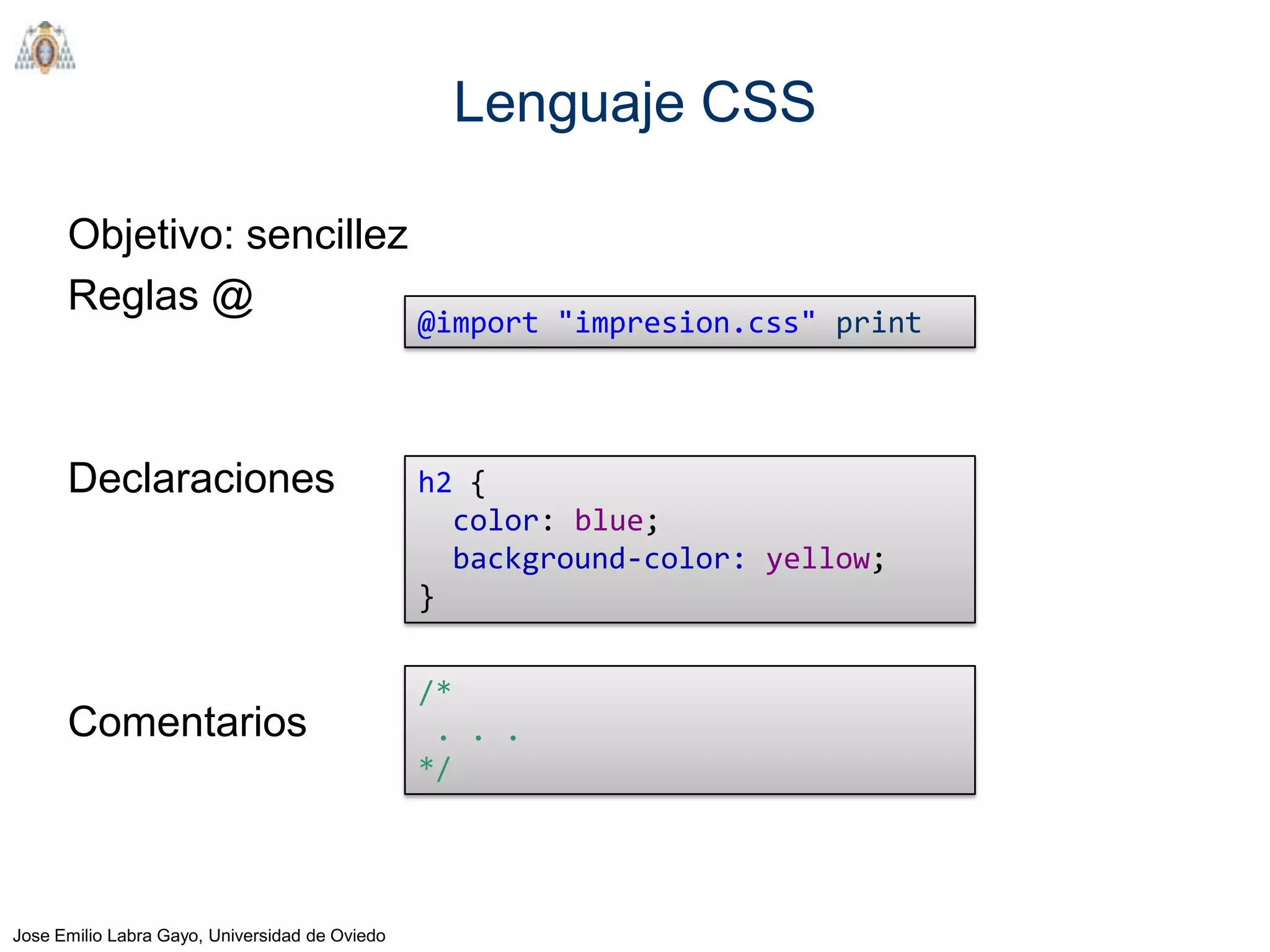 Lenguaje CSS

Objetivo: sencillez

Reglas @

@import "impresion.css" print

Declaraciones

h2 {
  color: blue;
  background-color: yellow;
}

Comentarios

/*
 . . .
*/

Jose Emilio Labra Gayo, Universidad de Oviedo